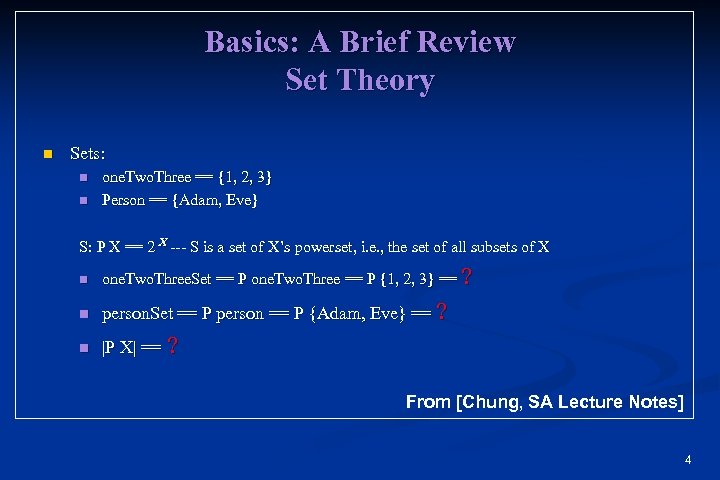 Basics: A Brief Review
Set Theory

Sets:

oneTwoThree == {1, 2, 3}

Person == {Adam, Eve}

S: P X == $2^X$ --- S is a set of X's powerset, i.e., the set of all subsets of X

oneTwoThreeSet == P oneTwoThree == P {1, 2, 3} == ?

personSet == P person == P {Adam, Eve} == ?

|P X| == ?

From [Chung, SA Lecture Notes]

4